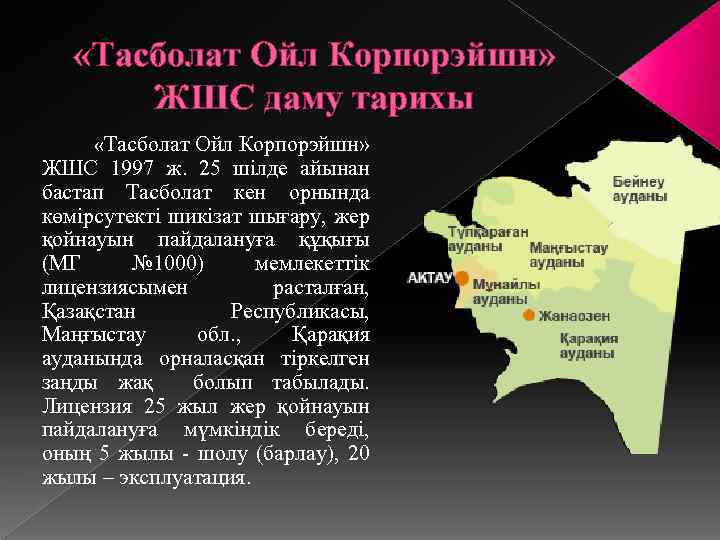 «Тасболат Ойл Корпорэйшн» ЖШС даму тарихы

«Тасболат Ойл Корпорэйшн» ЖШС 1997 ж. 25 шілде айынан бастап Тасболат кен орнында көмірсутекті шикізат шығару, жер қойнауын пайдалануға құқығы (МГ №1000) мемлекеттік лицензиясымен расталған, Қазақстан Республикасы, Маңғыстау обл., Қарақия ауданында орналасқан тіркелген заңды жақ болып табылады. Лицензия 25 жыл жер қойнауын пайдалануға мүмкіндік береді, оның 5 жылы - шолу (барлау), 20 жылы – эксплуатация.

Бейнеу ауданы
Түпқараған ауданы
Маңғыстау ауданы
АКТАУ
Мұнайлы ауданы
Жанаозен
Қарақия ауданы